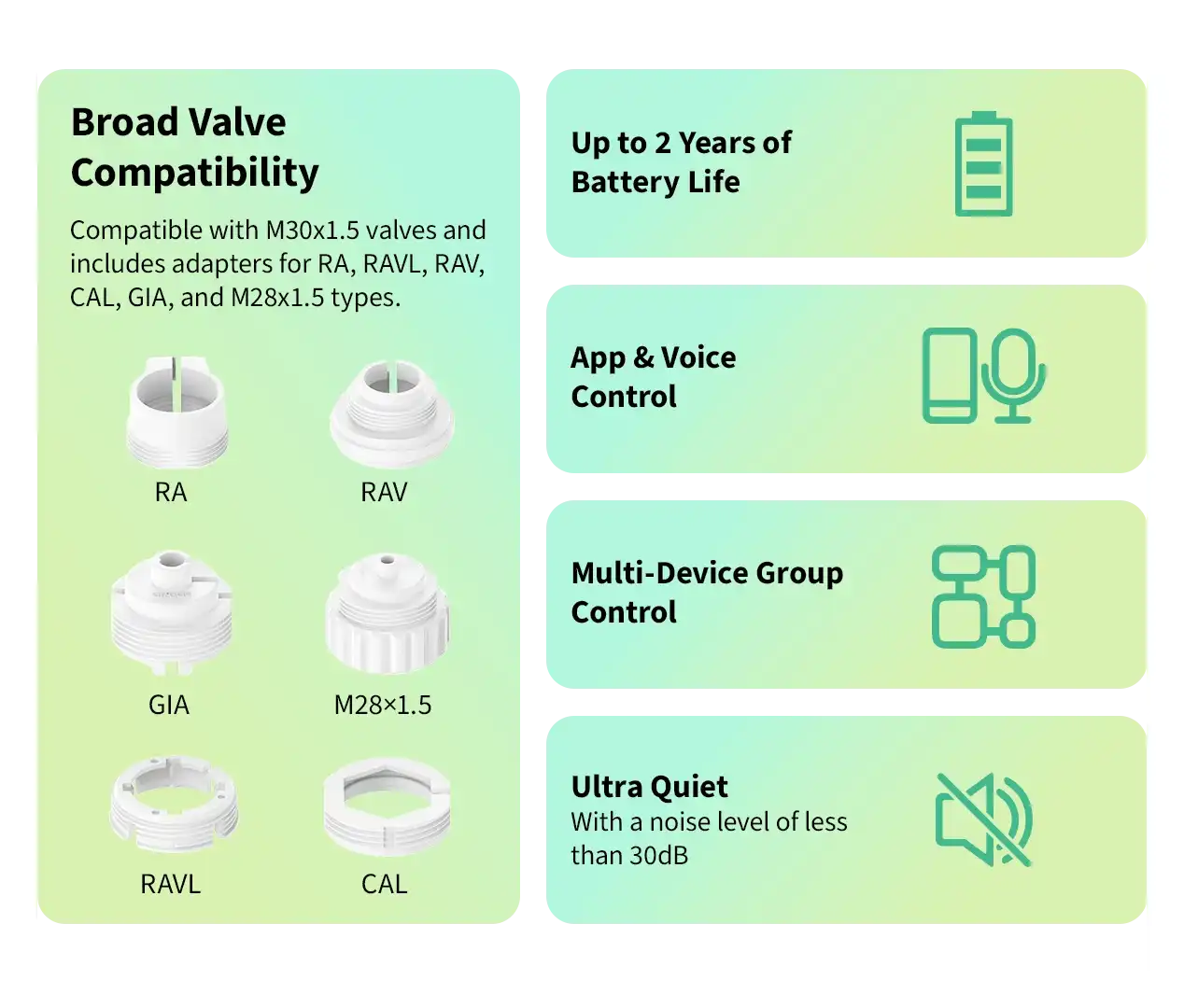 Broad Valve Compatibility

Compatible with M30x1.5 valves and includes adapters for RA, RAVL, RAV, CAL, GIA, and M28x1.5 types.

RA

RAV

GIA

M28×1.5

RAVL

CAL

Up to 2 Years of Battery Life

App & Voice Control

Multi-Device Group Control

Ultra Quiet
With a noise level of less than 30dB